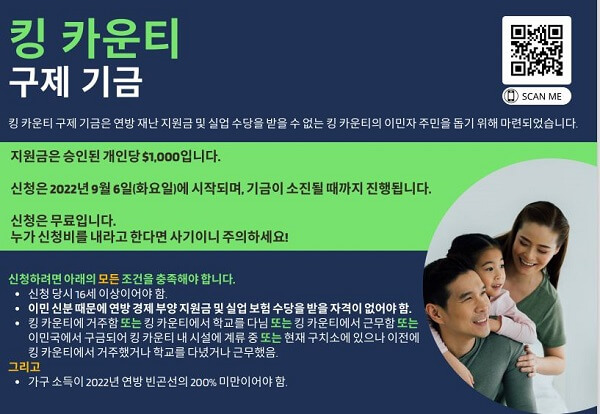 킹 카운티
구제 기금

SCAN ME

킹 카운티 구제 기금은 연방 재난 지원금 및 실업 수당을 받을 수 없는 킹 카운티의 이민자 주민을 돕기 위해 마련되었습니다.

지원금은 승인된 개인당 $1,000입니다.

신청은 2022년 9월 6일(화요일)에 시작되며, 기금이 소진될 때까지 진행됩니다.

신청은 무료입니다.
누가 신청비를 내라고 한다면 사기이니 주의하세요!

신청하려면 아래의 모든 조건을 충족해야 합니다.
• 신청 당시 16세 이상이어야 함.
• 이민 신분 때문에 연방 경제 부양 지원금 및 실업 보험 수당을 받을 자격이 없어야 함.
• 킹 카운티에 거주함 또는 킹 카운티에서 학교를 다님 또는 킹 카운티에서 근무함 또는 이민국에서 구금되어 킹 카운티 내 시설에 계류 중 또는 현재 구치소에 있으나 이전에 킹 카운티에서 거주했거나 학교를 다녔거나 근무했음.
그리고
• 가구 소득이 2022년 연방 빈곤선의 200% 미만이어야 함.